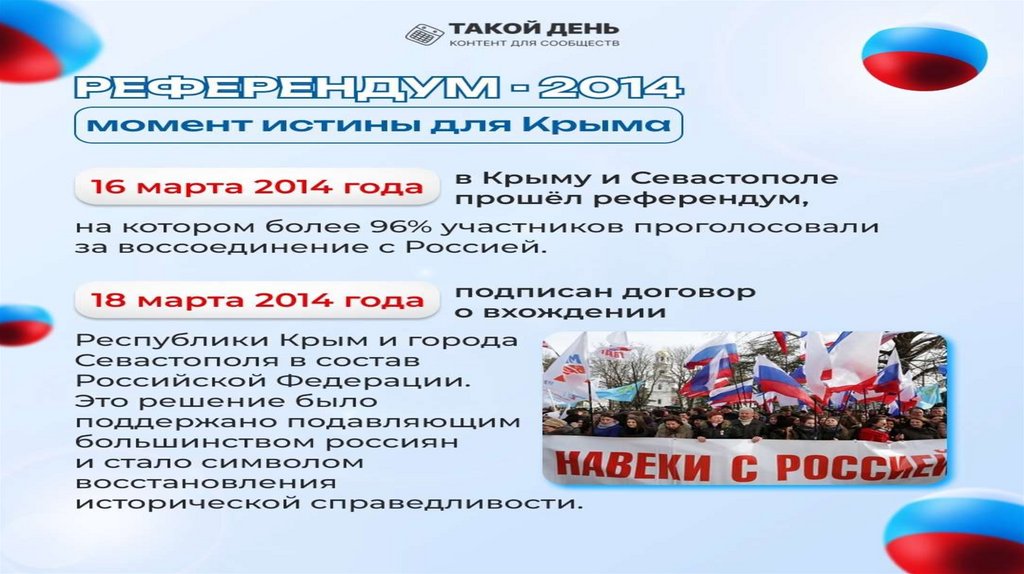 ТАКОЙ ДЕНЬ
КОНТЕНТ ДЛЯ СООБЩЕСТВ

РЕФЕРЕНДУМ - 2014
момент истины для Крыма

16 марта 2014 года в Крыму и Севастополе прошёл референдум, на котором более 96% участников проголосовали за воссоединение с Россией.

18 марта 2014 года подписан договор о вхождении Республики Крым и города Севастополя в состав Российской Федерации. Это решение было поддержано подавляющим большинством россиян и стало символом восстановления исторической справедливости.

НАВЕКИ С РОССИЕЙ